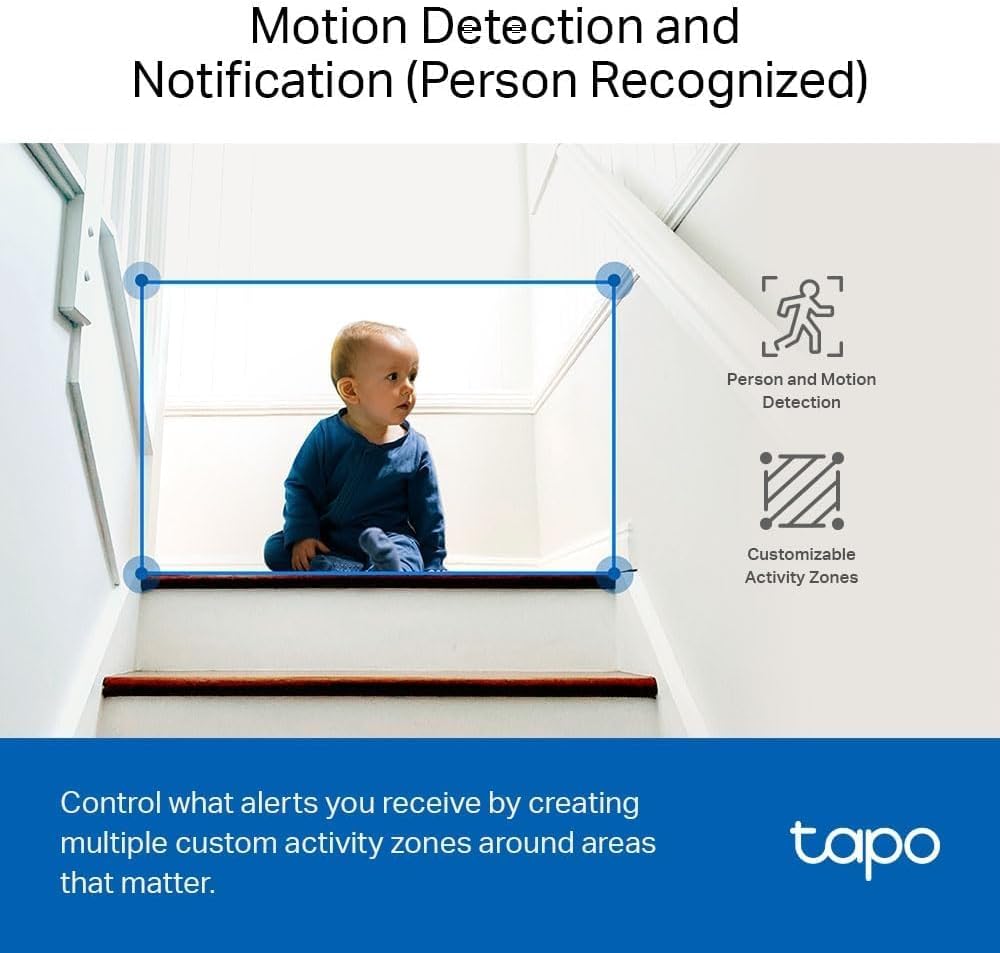 Motion Detection and Notification (Person Recognized)

Person and Motion Detection

Customizable Activity Zones

Control what alerts you receive by creating multiple custom activity zones around areas that matter.

tapo